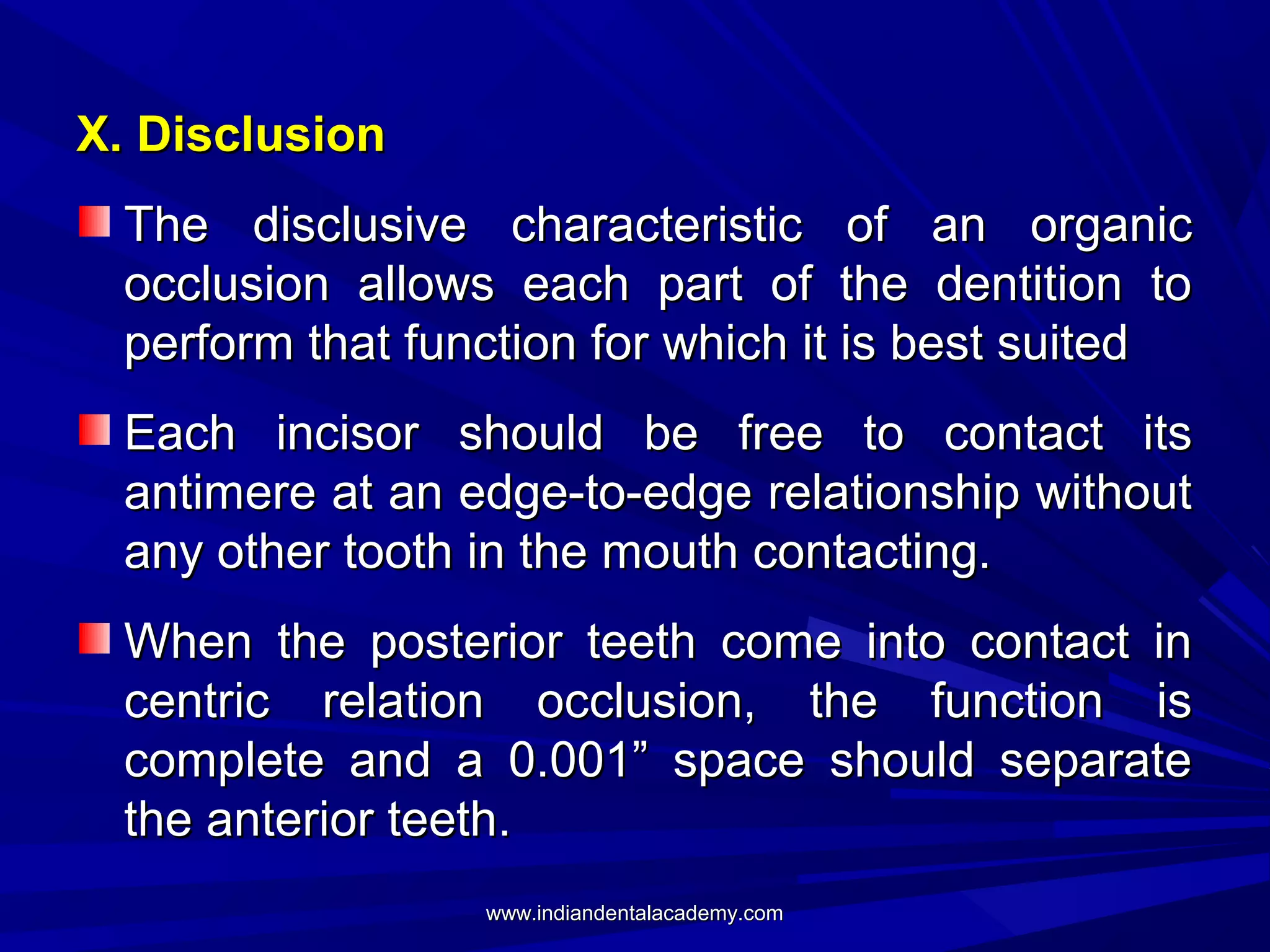 X. Disclusion

The disclusive characteristic of an organic occlusion allows each part of the dentition to perform that function for which it is best suited

Each incisor should be free to contact its antimere at an edge-to-edge relationship without any other tooth in the mouth contacting.

When the posterior teeth come into contact in centric relation occlusion, the function is complete and a 0.001” space should separate the anterior teeth.

www.indiandentalacademy.com